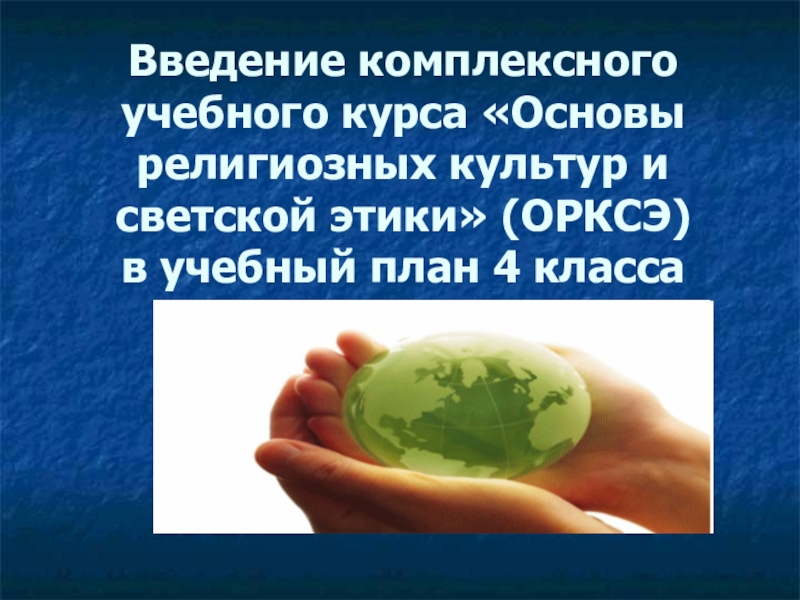 Введение комплексного учебного курса «Основы религиозных культур и светской этики» (ОРКСЭ) в учебный план 4 класса